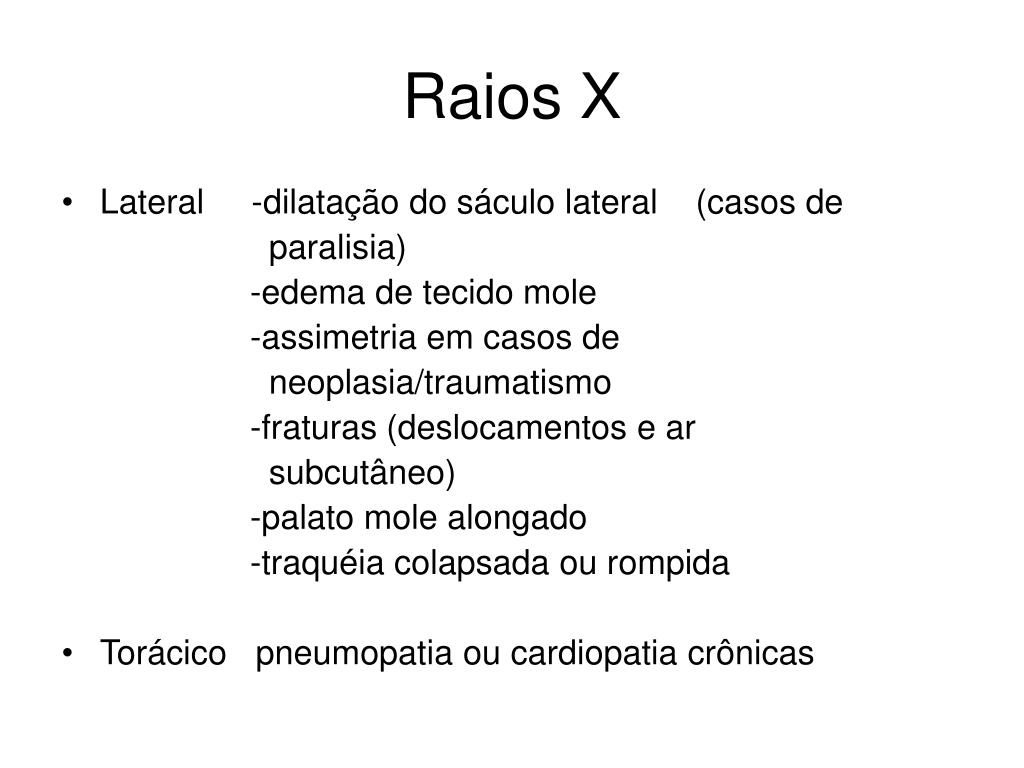 Raios X

• Lateral -dilatação do sáculo lateral (casos de paralisia)
-edema de tecido mole
-assimetria em casos de neoplasia/traumatismo
-fraturas (deslocamentos e ar subcutâneo)
-palato mole alongado
-traquéia colapsada ou rompida

• Torácico pneumopatia ou cardiopatia crônicas